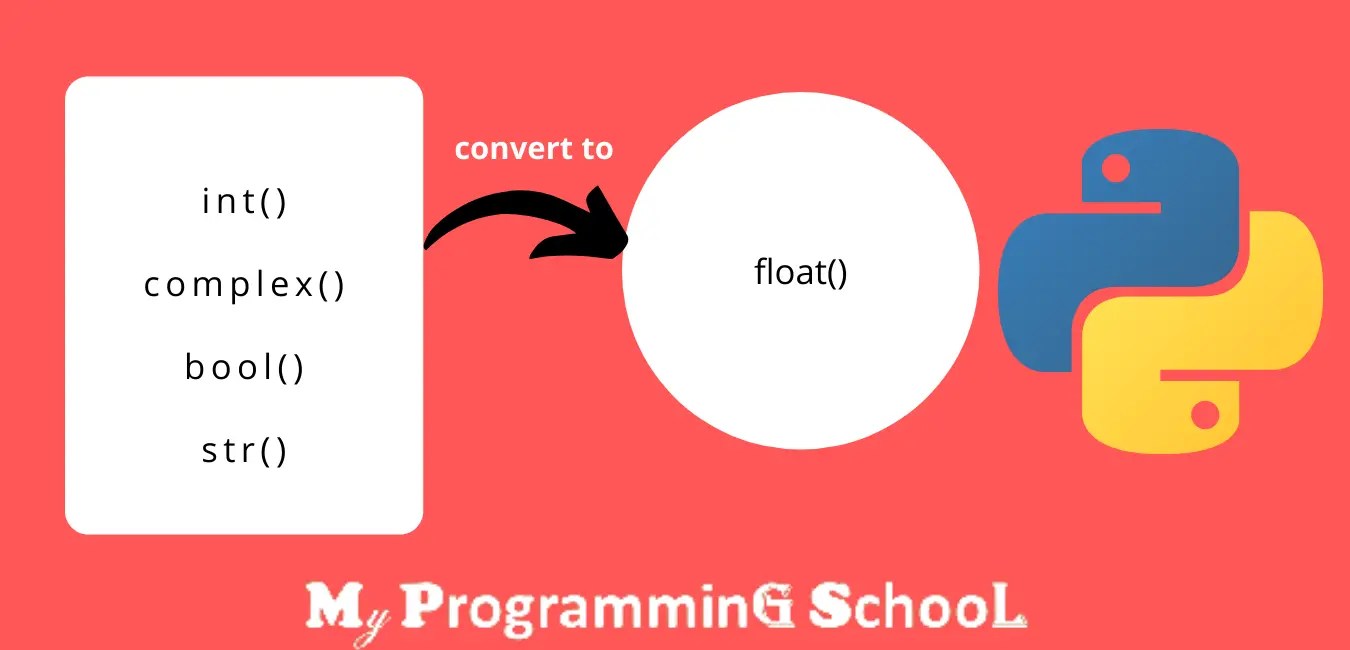 int()

complex()

bool()

str()

convert to

float()

My ProgramminG SchooL